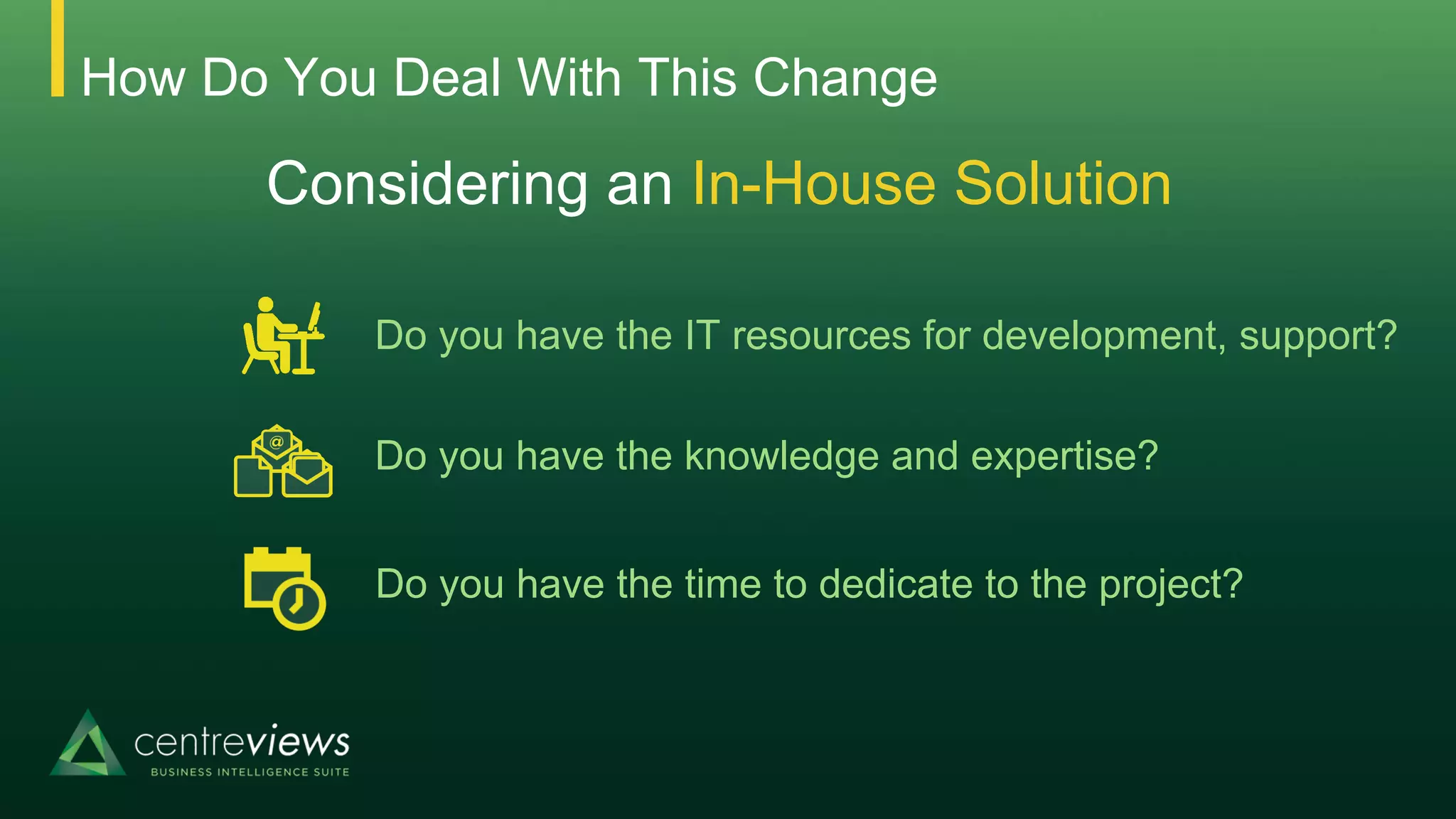 How Do You Deal With This Change

Considering an In-House Solution

Do you have the IT resources for development, support?

@

Do you have the knowledge and expertise?

Do you have the time to dedicate to the project?

centreviews
BUSINESS INTELLIGENCE SUITE